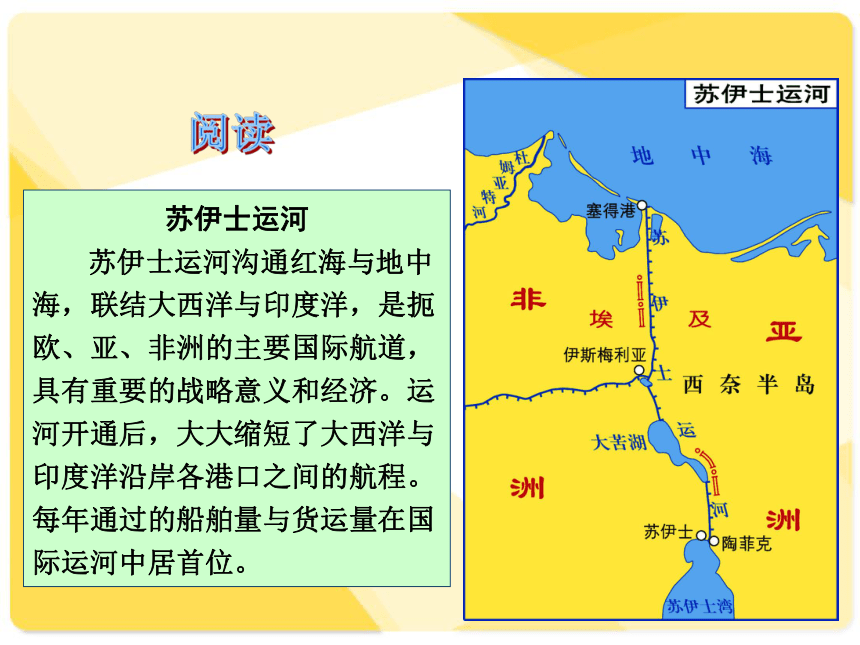 阅读

苏伊士运河

苏伊士运河沟通红海与地中海，联结大西洋与印度洋，是扼欧、亚、非洲的主要国际航道，具有重要的战略意义和经济。运河开通后，大大缩短了大西洋与印度洋沿岸各港口之间的航程。每年通过的船舶量与货运量在国际运河中居首位。

苏伊士运河

地中海

杜姆亚特河

塞得港

苏伊士运河

非洲

埃及

亚洲

伊斯梅利亚

西奈半岛

大苦湖

苏伊士

陶菲克

苏伊士湾